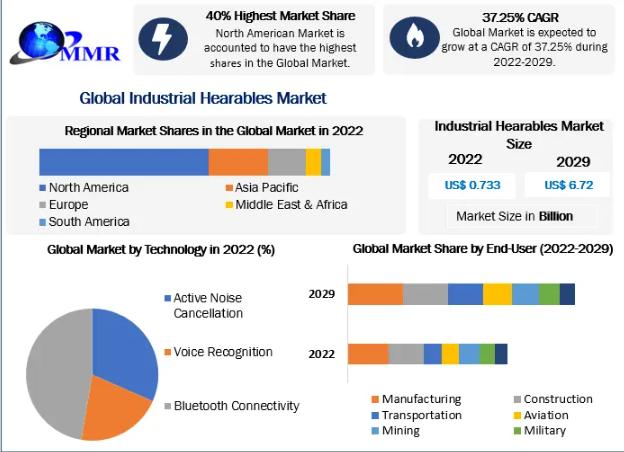 MMR

40% Highest Market Share
North American Market is accounted to have the highest shares in the Global Market.

37.25% CAGR
Global Market is expected to grow at a CAGR of 37.25% during 2022-2029.

Global Industrial Hearables Market

Regional Market Shares in the Global Market in 2022

North America
Asia Pacific
Europe
Middle East & Africa
South America

Industrial Hearables Market Size

2022
2029
US$ 0.733
US$ 6.72
Market Size in Billion

Global Market by Technology in 2022 (%)

Active Noise Cancellation
Voice Recognition
Bluetooth Connectivity

Global Market Share by End-User (2022-2029)

2029
2022

Manufacturing
Construction
Transportation
Aviation
Mining
Military